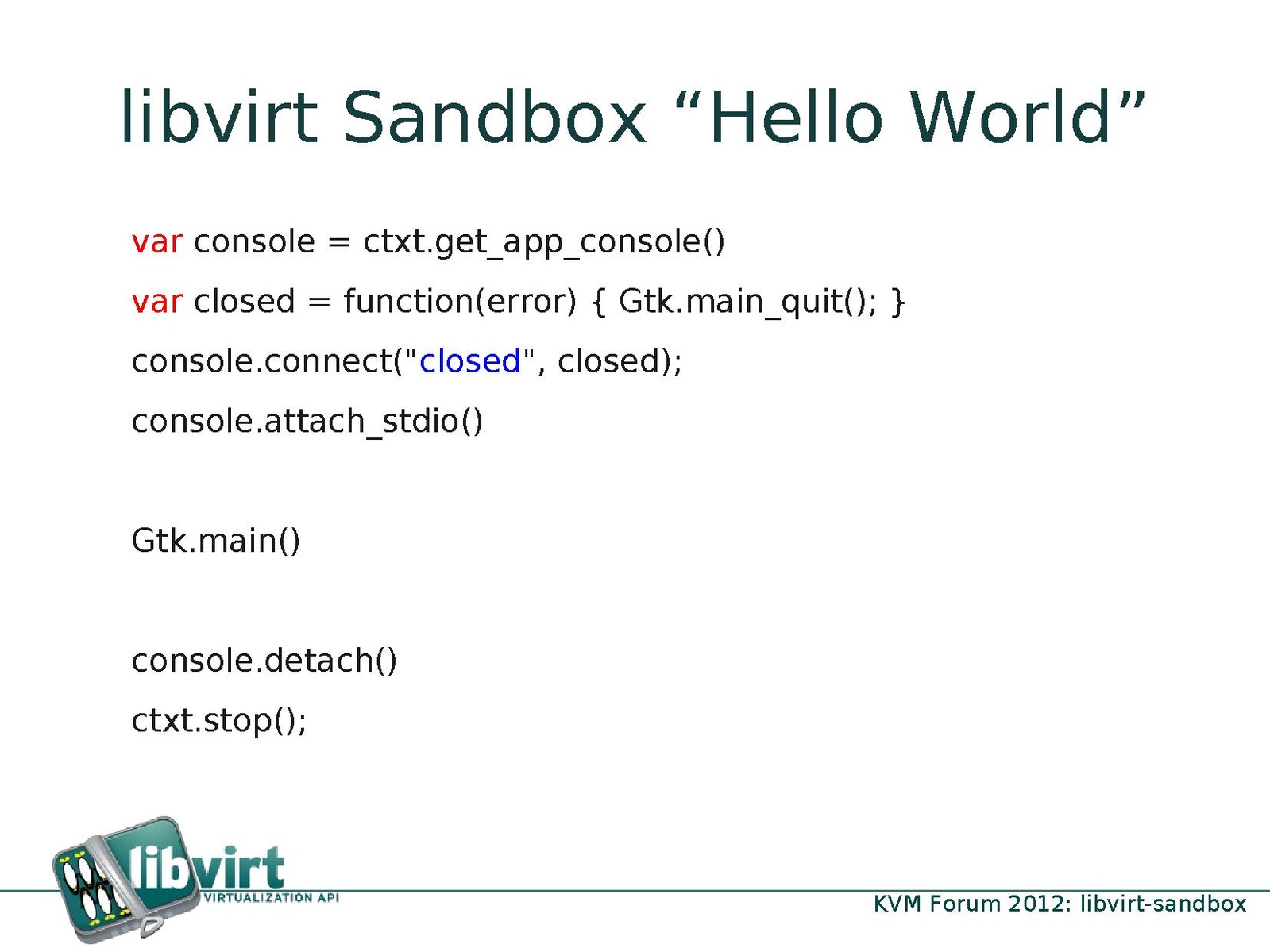 libvirt Sandbox “Hello World”

var console = ctxt.get_app_console()

var closed = function(error) { Gtk.main_quit(); }

console.connect("closed", closed);

console.attach_stdio()

Gtk.main()

console.detach()

ctxt.stop();

libvirt
VIRTUALIZATION API

KVM Forum 2012: libvirt-sandbox